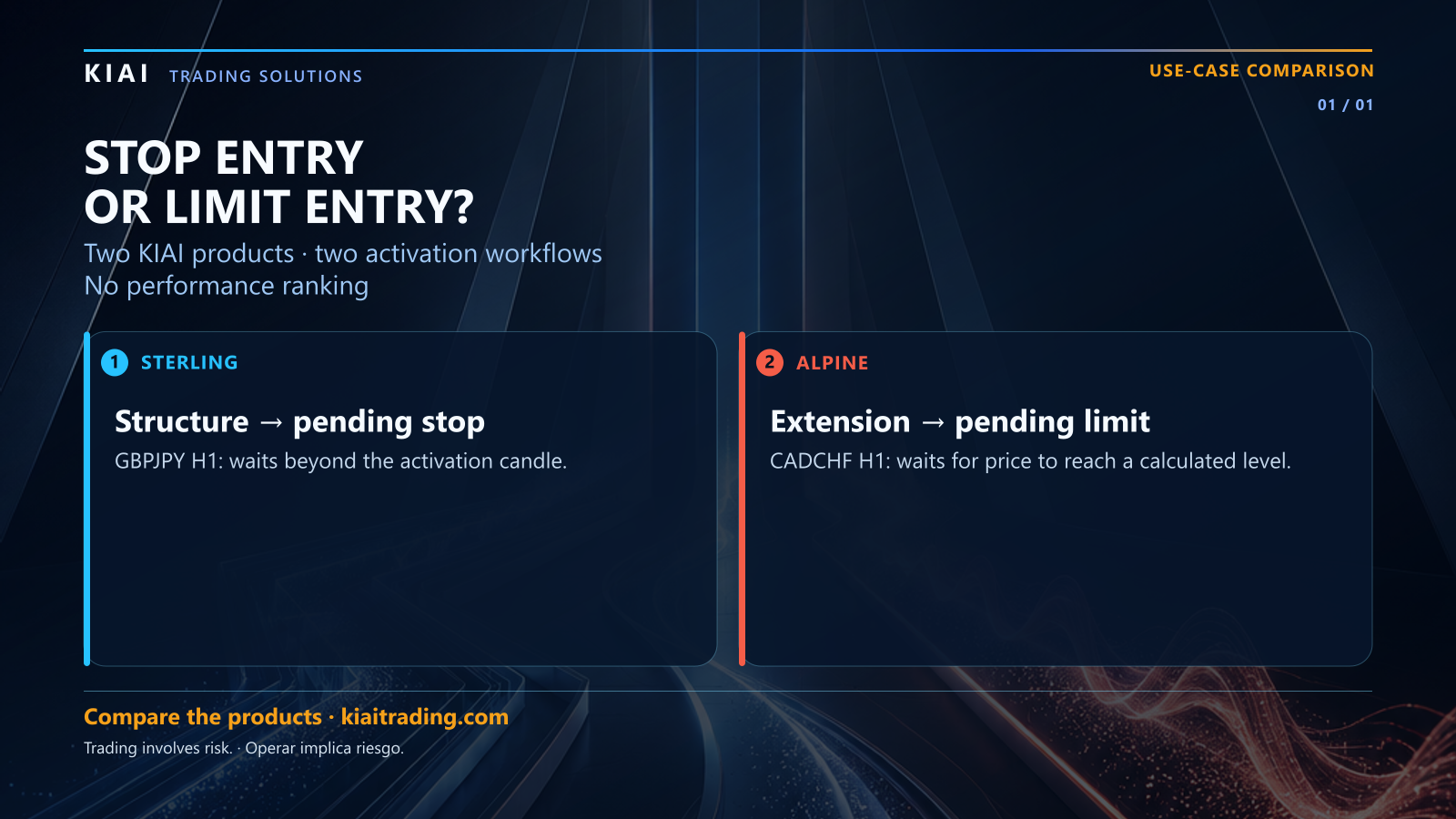 KIAI TRADING SOLUTIONS

USE-CASE COMPARISON

01 / 01

STOP ENTRY
OR LIMIT ENTRY?

Two KIAI products · two activation workflows
No performance ranking

1 STERLING

Structure → pending stop

GBPJPY H1: waits beyond the activation candle.

2 ALPINE

Extension → pending limit

CADCHF H1: waits for price to reach a calculated level.

Compare the products · kiaitrading.com

Trading involves risk. · Operar implica riesgo.